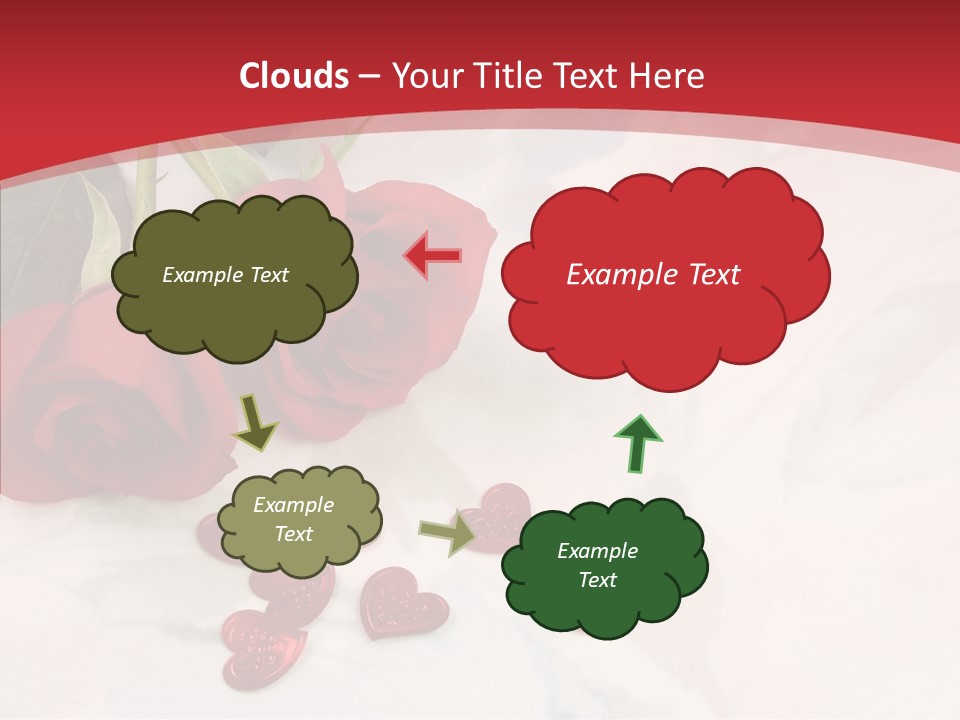 Clouds – Your Title Text Here

Example Text

Example Text

Example Text

Example Text